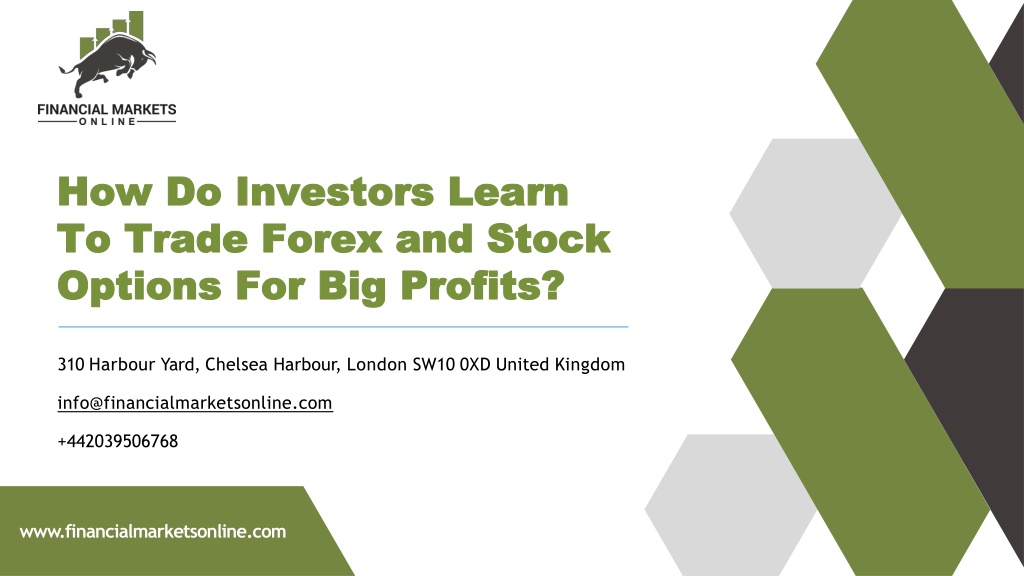 FINANCIAL MARKETS
ONLINE

How Do Investors Learn To Trade Forex and Stock Options For Big Profits?

310 Harbour Yard, Chelsea Harbour, London SW10 0XD United Kingdom

info@financialmarketsonline.com

+442039506768

www.financialmarketsonline.com